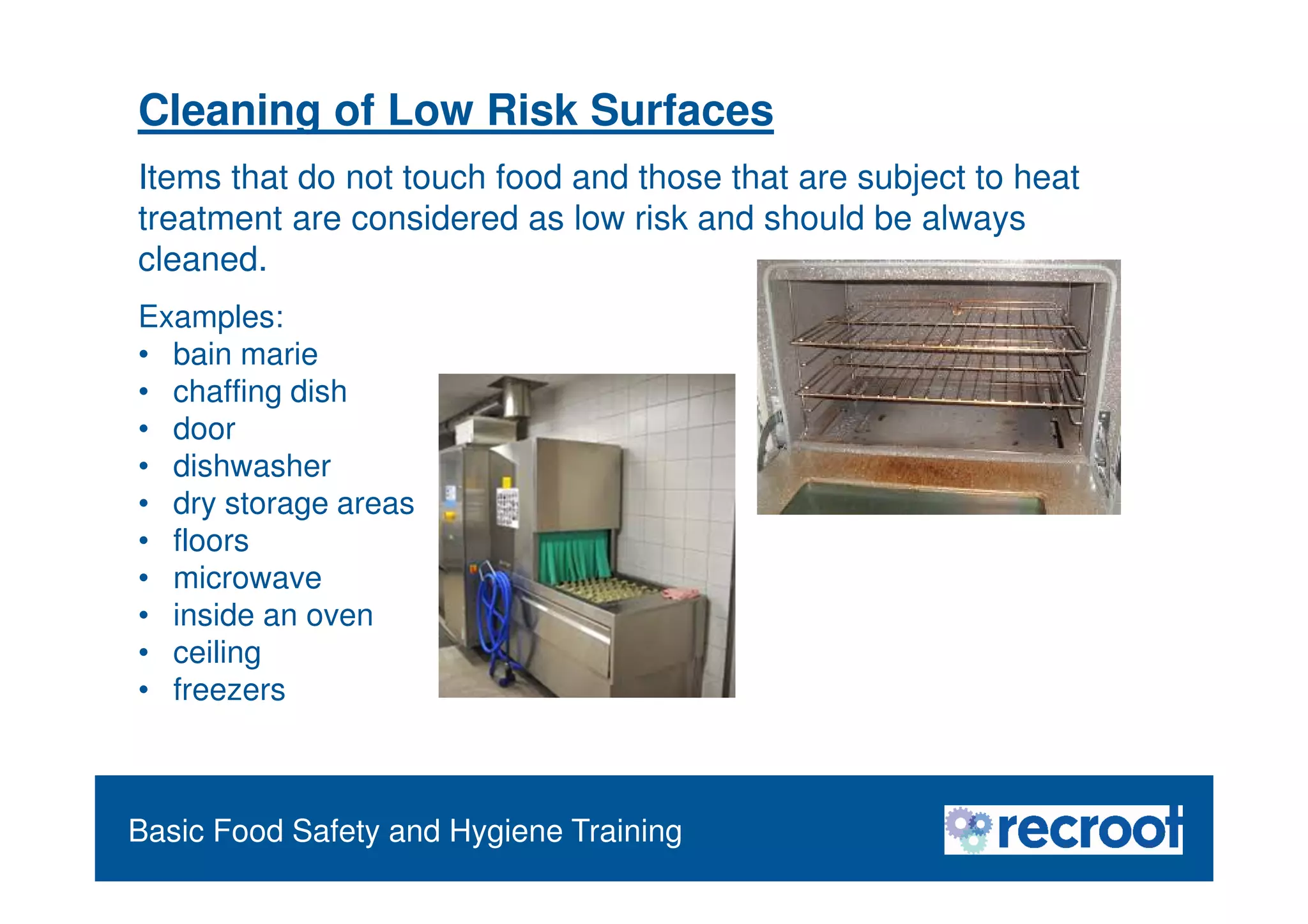 Cleaning of Low Risk Surfaces

Items that do not touch food and those that are subject to heat treatment are considered as low risk and should be always cleaned.

Examples:
• bain marie
• chaffing dish
• door
• dishwasher
• dry storage areas
• floors
• microwave
• inside an oven
• ceiling
• freezers

Basic Food Safety and Hygiene Training

recroot